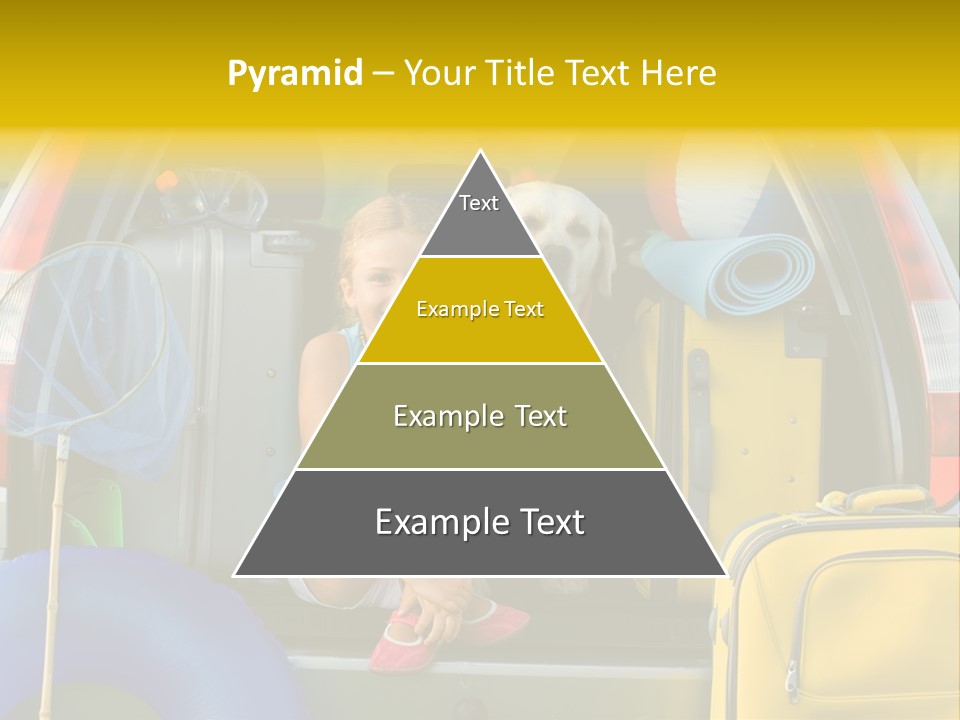 Pyramid – Your Title Text Here

Text

Example Text

Example Text

Example Text